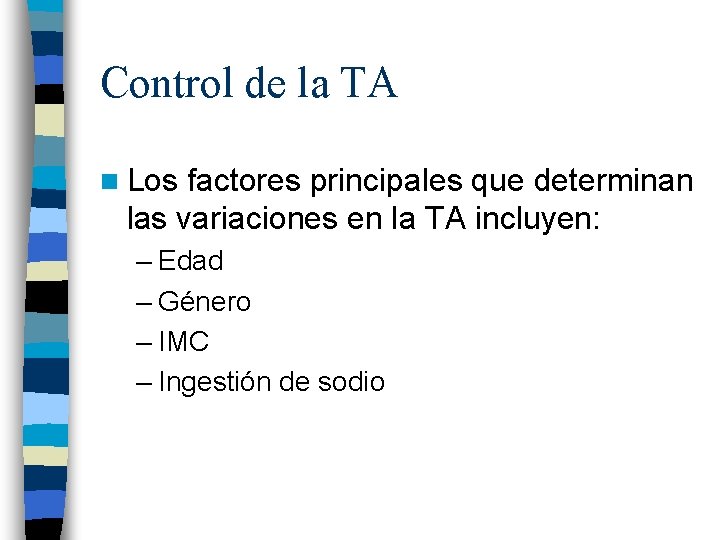 Control de la TA

Los factores principales que determinan las variaciones en la TA incluyen:

– Edad
– Género
– IMC
– Ingestión de sodio